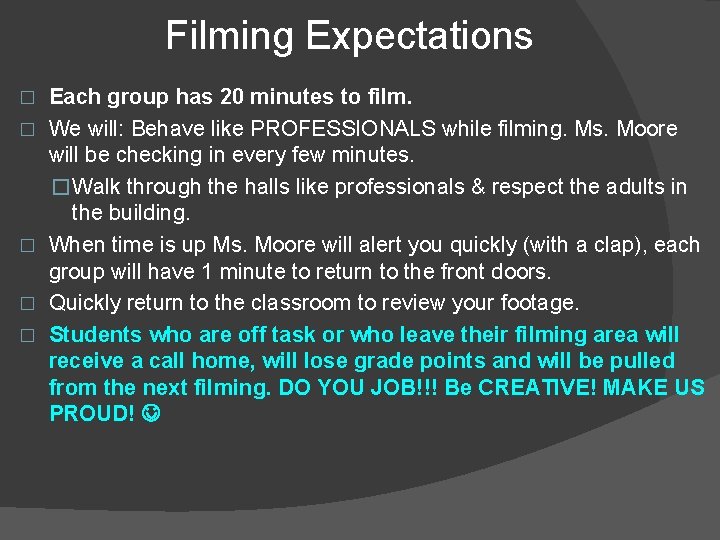 Filming Expectations

□ Each group has 20 minutes to film.

□ We will: Behave like PROFESSIONALS while filming. Ms. Moore will be checking in every few minutes.

□ Walk through the halls like professionals & respect the adults in the building.

□ When time is up Ms. Moore will alert you quickly (with a clap), each group will have 1 minute to return to the front doors.

□ Quickly return to the classroom to review your footage.

□ Students who are off task or who leave their filming area will receive a call home, will lose grade points and will be pulled from the next filming. DO YOU JOB!!! Be CREATIVE! MAKE US PROUD! ☺